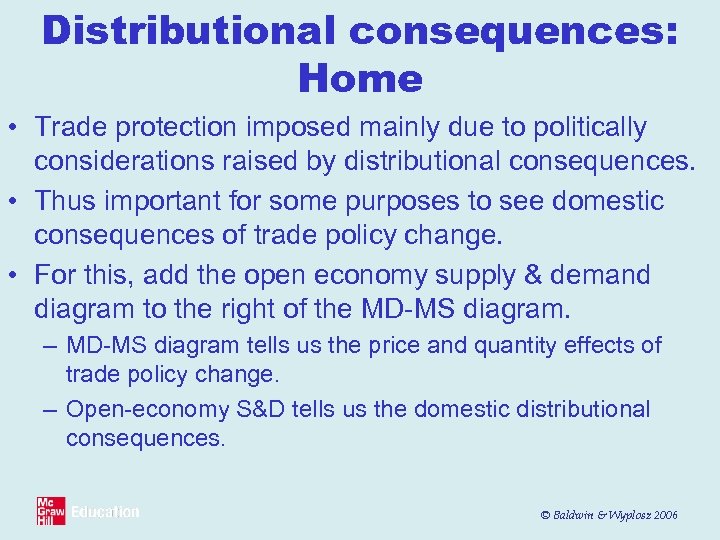 Distributional consequences: Home

• Trade protection imposed mainly due to politically considerations raised by distributional consequences.

• Thus important for some purposes to see domestic consequences of trade policy change.

• For this, add the open economy supply & demand diagram to the right of the MD-MS diagram.

– MD-MS diagram tells us the price and quantity effects of trade policy change.

– Open-economy S&D tells us the domestic distributional consequences.

Mc Graw Hill Education

© Baldwin & Wyplosz 2006